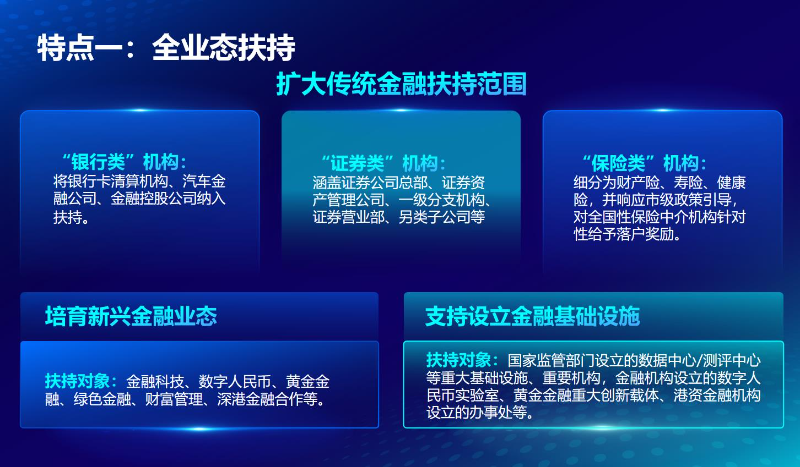 特点一：全业态扶持

扩大传统金融扶持范围

“银行类”机构：
将银行卡清算机构、汽车金融公司、金融控股公司纳入扶持。

“证券类”机构：
涵盖证券公司总部、证券资产管理公司、一级分支机构、证券营业部、另类子公司等

“保险类”机构：
细分为财产险、寿险、健康险，并响应市级政策引导，对全国性保险中介机构针对性给予落户奖励。

培育新兴金融业态

扶持对象：金融科技、数字人民币、黄金金融、绿色金融、财富管理、深港金融合作等。

支持设立金融基础设施

扶持对象：国家监管部门设立的数据中心/测评中心等重大基础设施、重要机构，金融机构设立的数字人民币实验室、黄金金融重大创新载体、港资金融机构设立的办事处等。